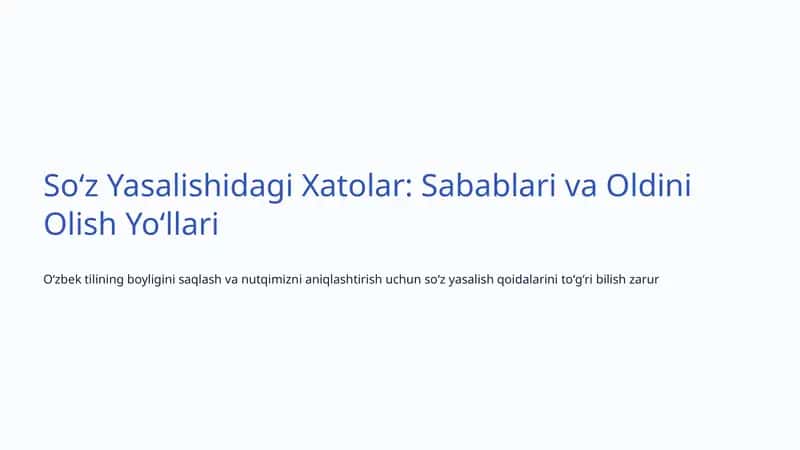 So‘z Yasalishidagi Xatolar: Sabablari va Oldini Olish Yo‘llari

O‘zbek tilining boyligini saqlash va nutqimizni aniqlashtirish uchun so‘z yasalish qoidalarini to‘g‘ri bilish zarur